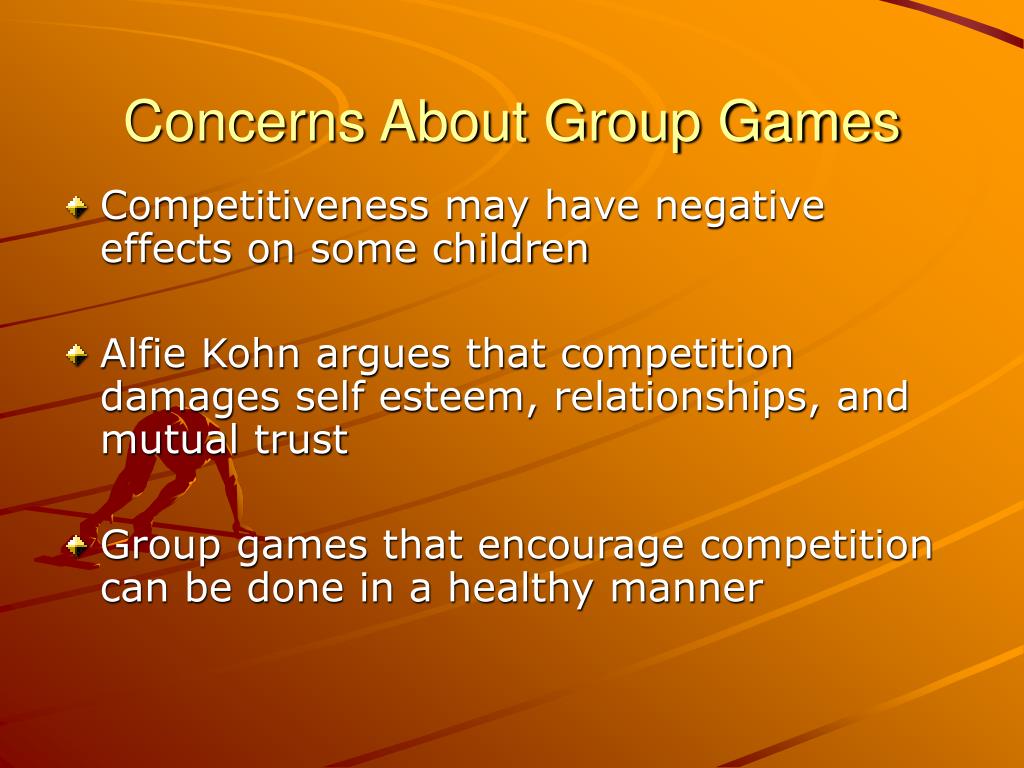 Concerns About Group Games

Competitiveness may have negative effects on some children

Alfie Kohn argues that competition damages self esteem, relationships, and mutual trust

Group games that encourage competition can be done in a healthy manner